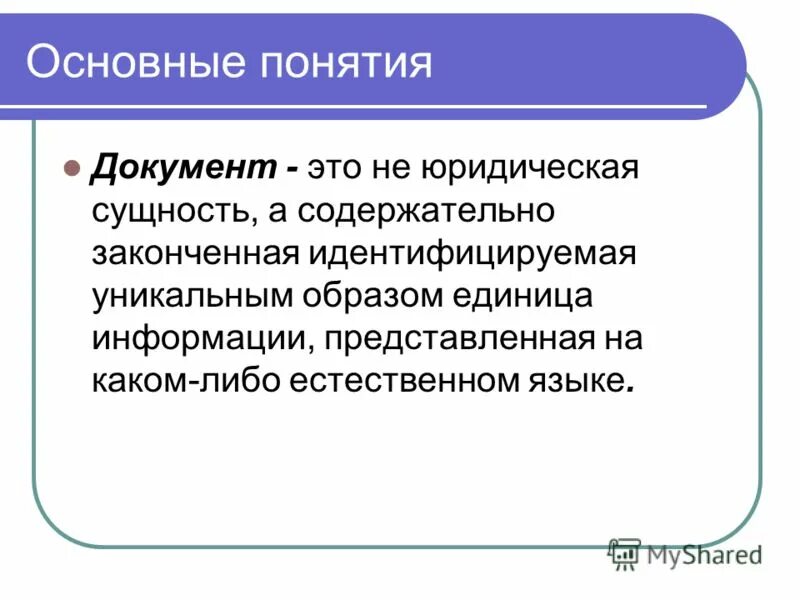 Основные понятия

Документ - это не юридическая сущность, а содержательно законченная идентифицируемая уникальным образом единица информации, представленная на каком-либо естественном языке.

MyShared